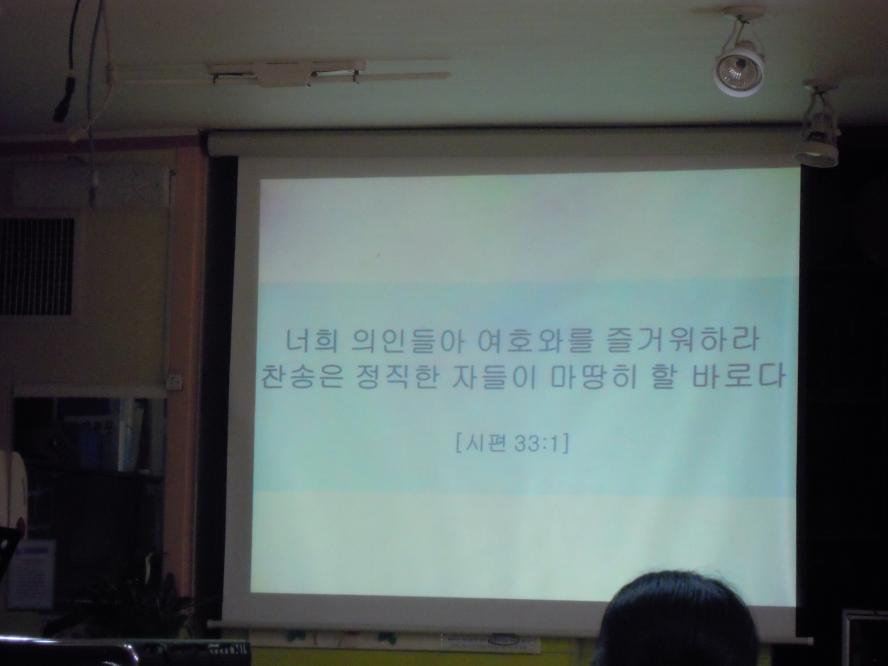 너희 의인들아 여호와를 즐거워하라
찬송은 정직한 자들이 마땅히 할 바로다

[시편 33:1]